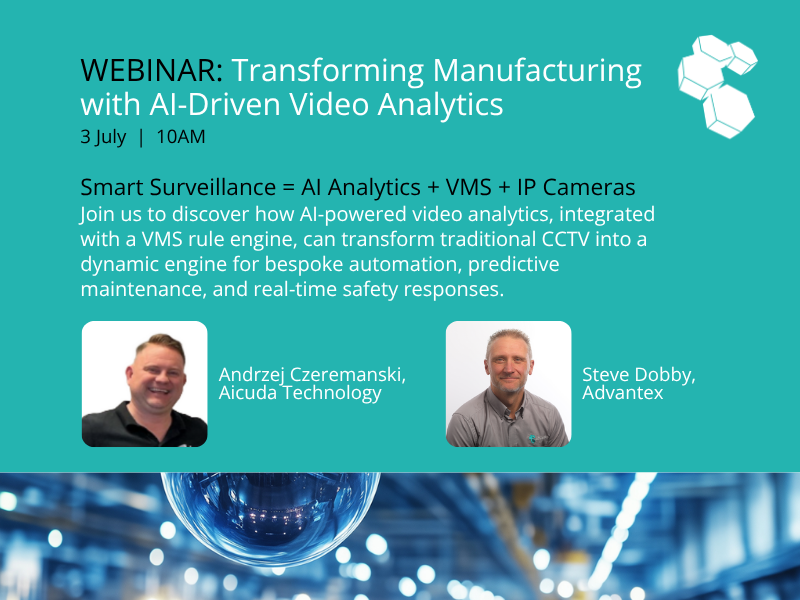 WEBINAR: Transforming Manufacturing with AI-Driven Video Analytics
3 July | 10AM

Smart Surveillance = AI Analytics + VMS + IP Cameras
Join us to discover how AI-powered video analytics, integrated with a VMS rule engine, can transform traditional CCTV into a dynamic engine for bespoke automation, predictive maintenance, and real-time safety responses.

Andrzej Czeremanski, Aicuda Technology

Steve Dobby, Advantex